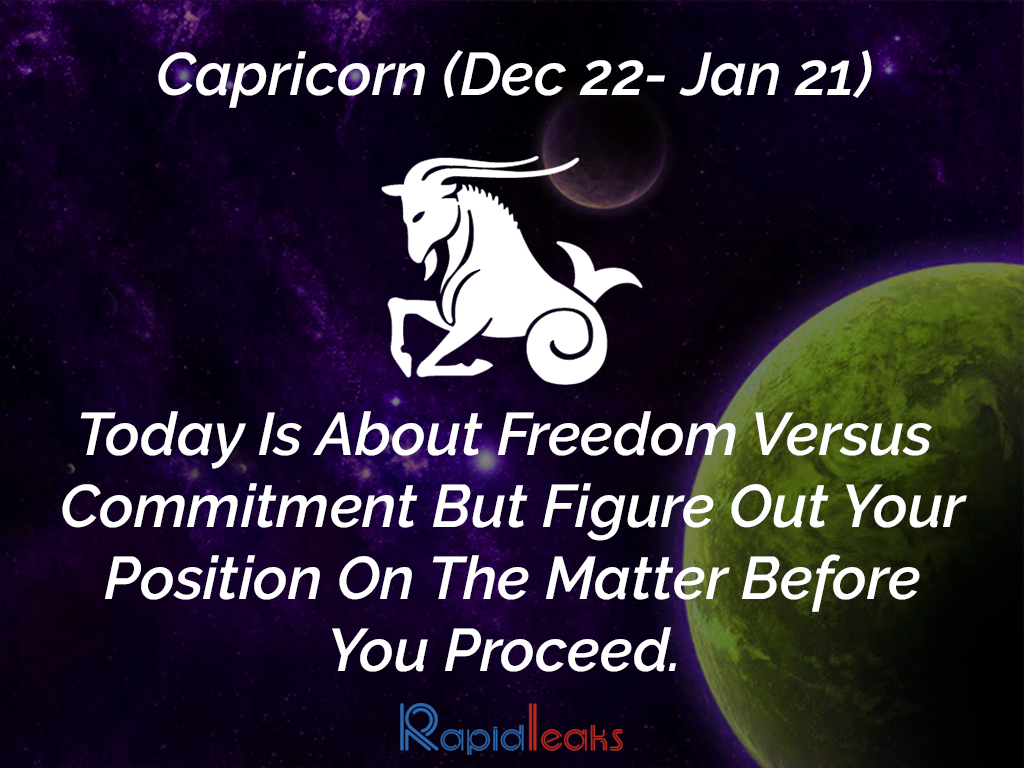 Capricorn (Dec 22- Jan 21)

Today Is About Freedom Versus Commitment But Figure Out Your Position On The Matter Before You Proceed.

Rapidleaks